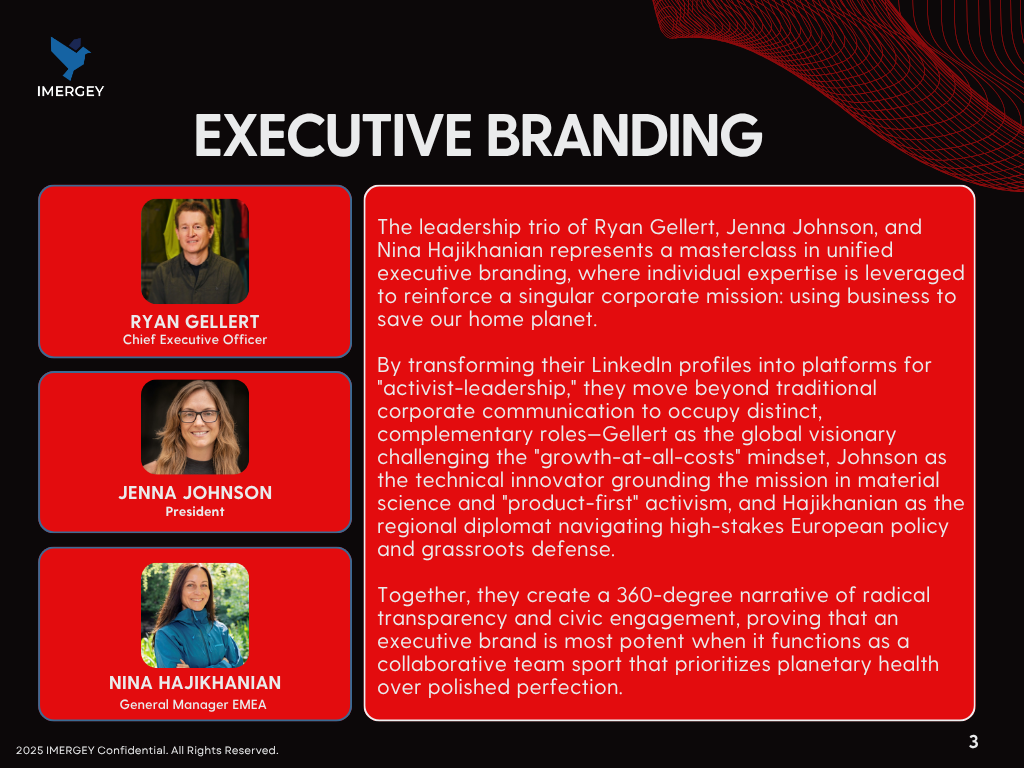 IMERGEY

EXECUTIVE BRANDING

RYAN GELLERT
Chief Executive Officer

JENNA JOHNSON
President

NINA HAJIKHANIAN
General Manager EMEA

The leadership trio of Ryan Gellert, Jenna Johnson, and Nina Hajikhanian represents a masterclass in unified executive branding, where individual expertise is leveraged to reinforce a singular corporate mission: using business to save our home planet.

By transforming their LinkedIn profiles into platforms for "activist-leadership," they move beyond traditional corporate communication to occupy distinct, complementary roles—Gellert as the global visionary challenging the "growth-at-all-costs" mindset, Johnson as the technical innovator grounding the mission in material science and "product-first" activism, and Hajikhanian as the regional diplomat navigating high-stakes European policy and grassroots defense.

Together, they create a 360-degree narrative of radical transparency and civic engagement, proving that an executive brand is most potent when it functions as a collaborative team sport that prioritizes planetary health over polished perfection.

2025 IMERGEY Confidential. All Rights Reserved.

3